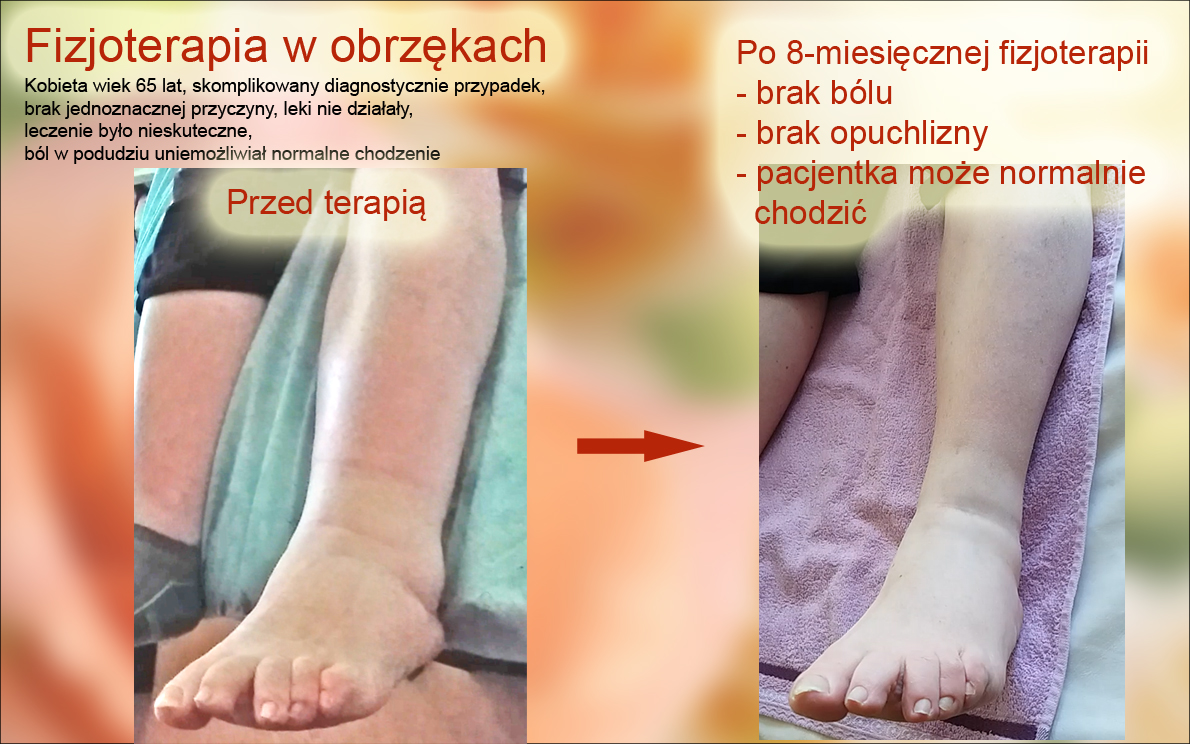 Fizjoterapia w obrzękach

Kobieta wiek 65 lat, skomplikowany diagnostycznie przypadek, brak jednoznacznej przyczyny, leki nie działały, leczenie było nieskuteczne, ból w podudziu uniemożliwiał normalne chodzenie

Przed terapią

Po 8-miesięcznej fizjoterapii
- brak bólu
- brak opuchlizny
- pacjentka może normalnie chodzić